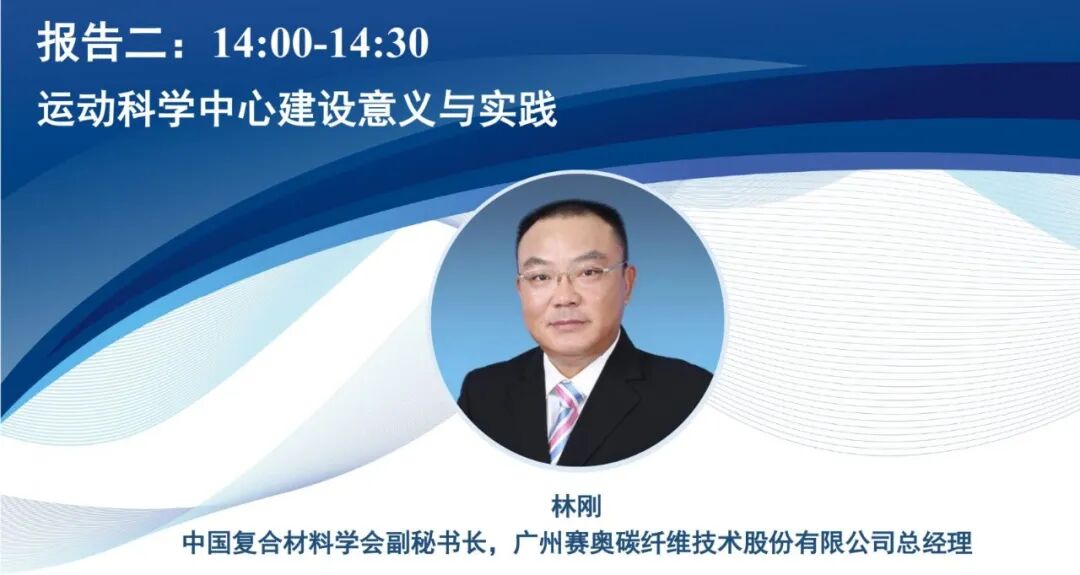 报告二：14:00-14:30
运动科学中心建设意义与实践

林刚
中国复合材料学会副秘书长，广州赛奥碳纤维技术股份有限公司总经理